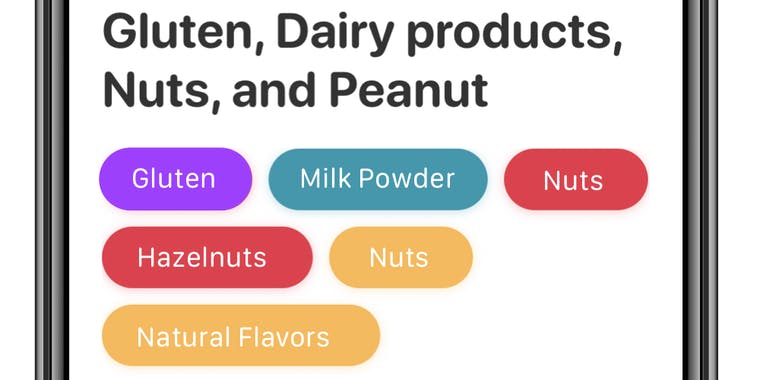 Gluten, Dairy products, Nuts, and Peanut

Gluten
Milk Powder
Nuts
Hazelnuts
Nuts
Natural Flavors